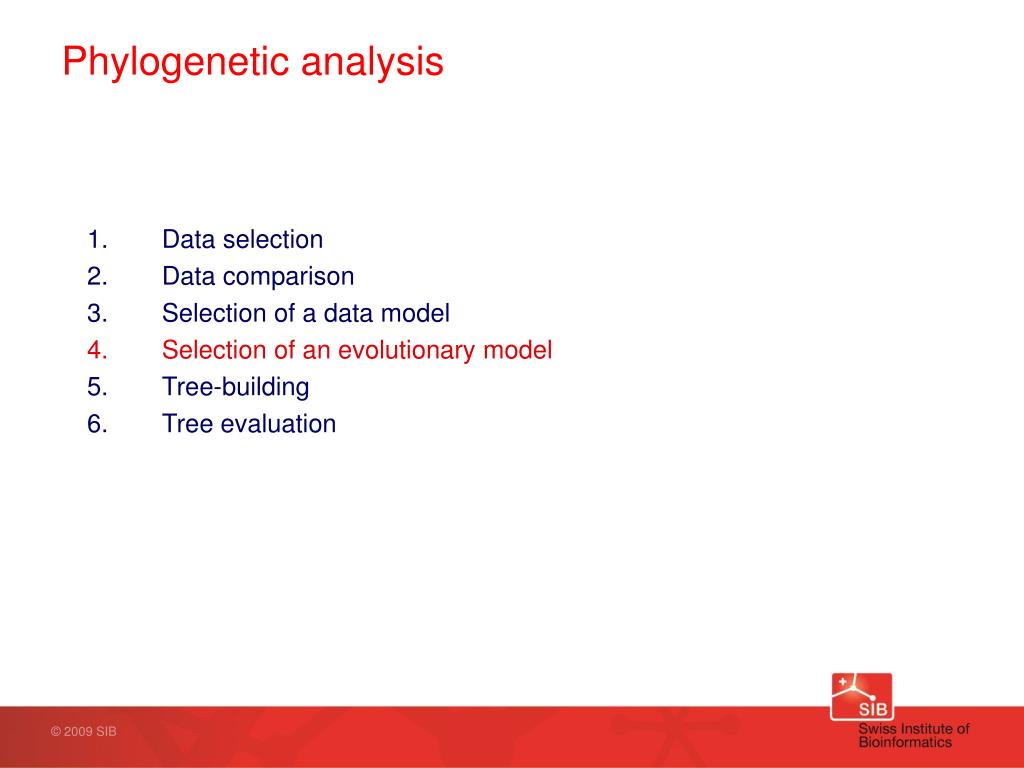 Phylogenetic analysis

1. Data selection
2. Data comparison
3. Selection of a data model
4. Selection of an evolutionary model
5. Tree-building
6. Tree evaluation

© 2009 SIB

SIB
Swiss Institute of Bioinformatics